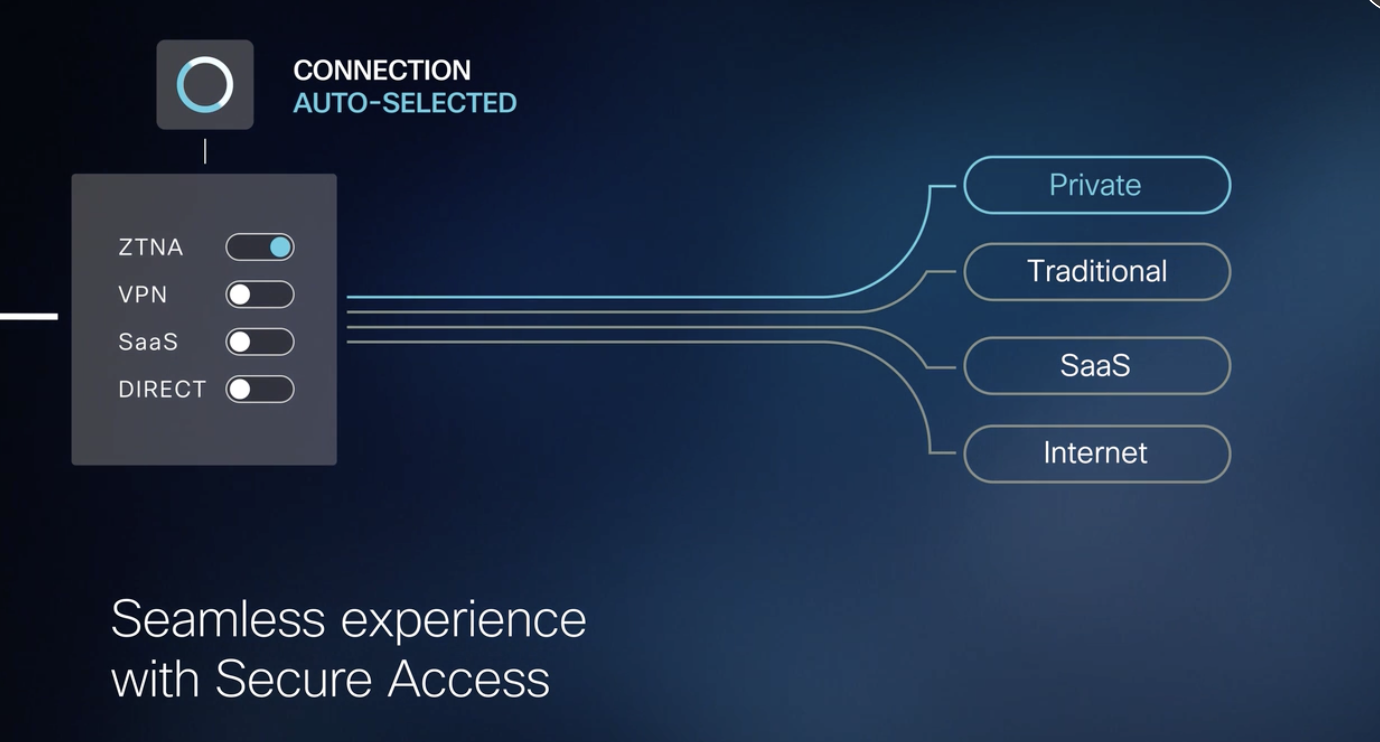 CONNECTION
AUTO-SELECTED

ZTNA
VPN
SaaS
DIRECT

Private
Traditional
SaaS
Internet

Seamless experience
with Secure Access